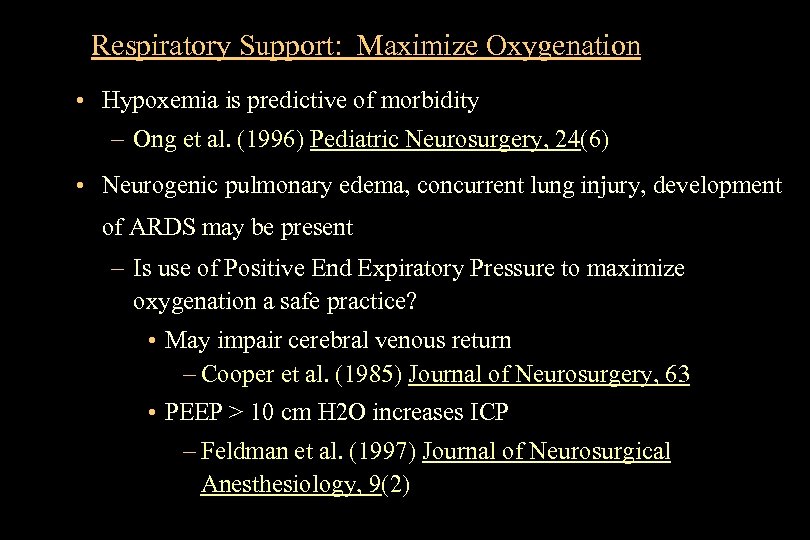 Respiratory Support: Maximize Oxygenation

• Hypoxemia is predictive of morbidity
– Ong et al. (1996) Pediatric Neurosurgery, 24(6)

• Neurogenic pulmonary edema, concurrent lung injury, development of ARDS may be present
– Is use of Positive End Expiratory Pressure to maximize oxygenation a safe practice?
• May impair cerebral venous return
– Cooper et al. (1985) Journal of Neurosurgery, 63
• PEEP > 10 cm H2O increases ICP
– Feldman et al. (1997) Journal of Neurosurgical Anesthesiology, 9(2)